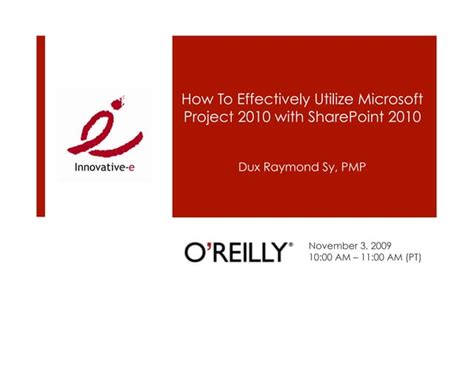 Innovative-e

How To Effectively Utilize Microsoft Project 2010 with SharePoint 2010

Dux Raymond Sy, PMP

O'REILLY®

November 3, 2009
10:00 AM – 11:00 AM (PT)